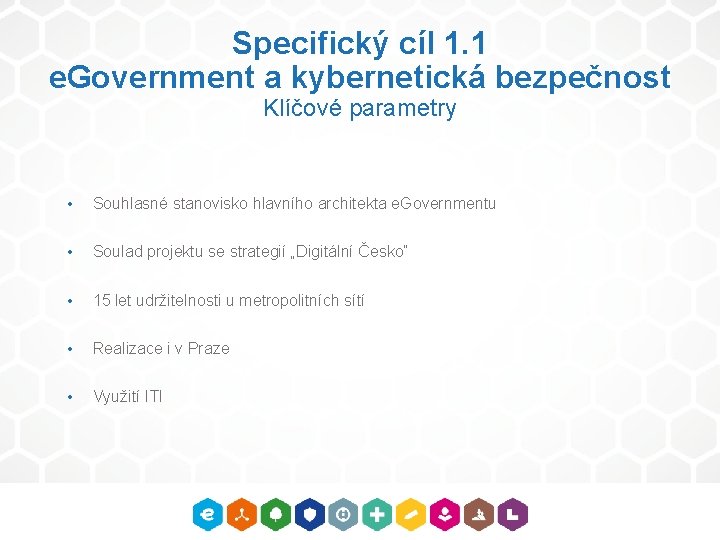 Specifický cíl 1.1
eGovernment a kybernetická bezpečnost
Klíčové parametry

• Souhlasné stanovisko hlavního architekta eGovernmentu

• Soulad projektu se strategií „Digitální Česko"

• 15 let udržitelnosti u metropolitních sítí

• Realizace i v Praze

• Využití ITI